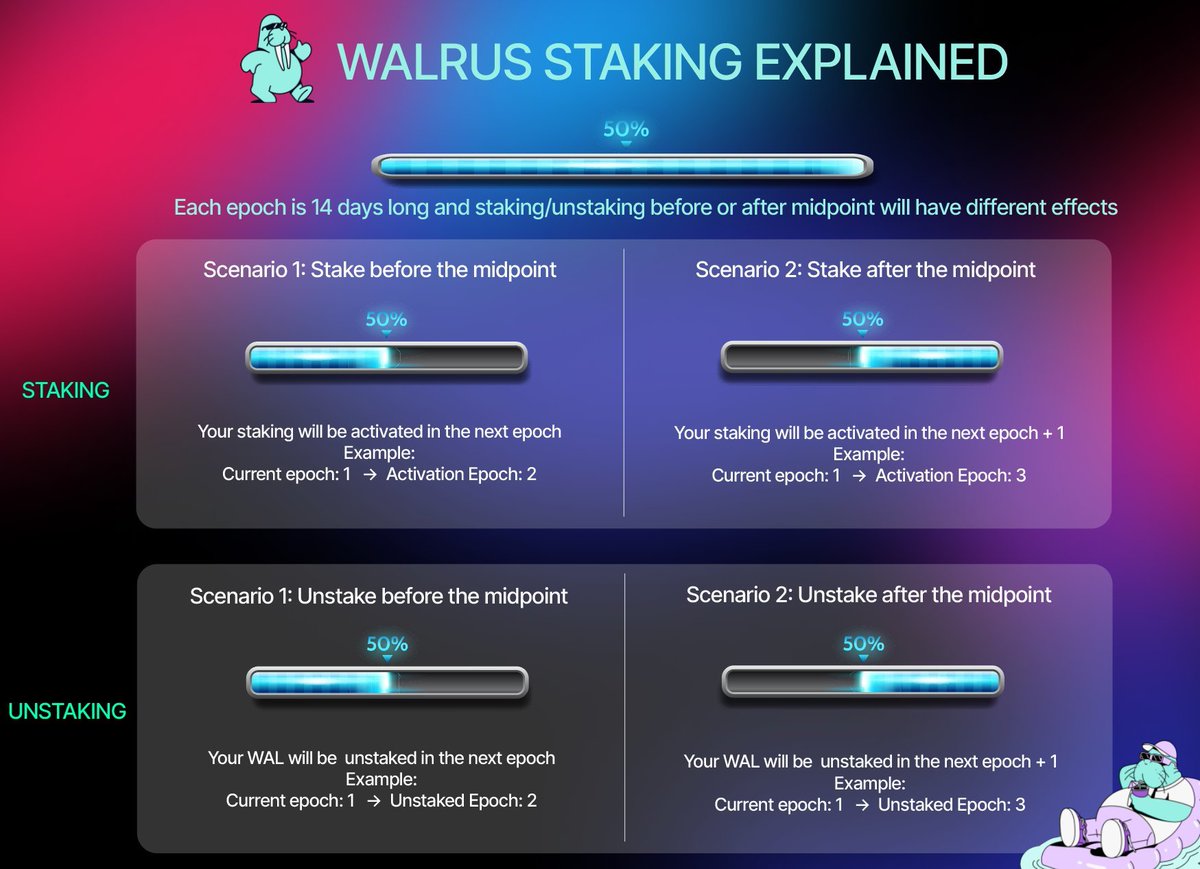 WALRUS STAKING EXPLAINED

50%

Each epoch is 14 days long and staking/unstaking before or after midpoint will have different effects

STAKING

Scenario 1: Stake before the midpoint

50%

Your staking will be activated in the next epoch
Example:
Current epoch: 1 → Activation Epoch: 2

Scenario 2: Stake after the midpoint

50%

Your staking will be activated in the next epoch + 1
Example:
Current epoch: 1 → Activation Epoch: 3

UNSTAKING

Scenario 1: Unstake before the midpoint

50%

Your WAL will be unstaked in the next epoch
Example:
Current epoch: 1 → Unstaked Epoch: 2

Scenario 2: Unstake after the midpoint

50%

Your WAL will be unstaked in the next epoch + 1
Example:
Current epoch: 1 → Unstaked Epoch: 3